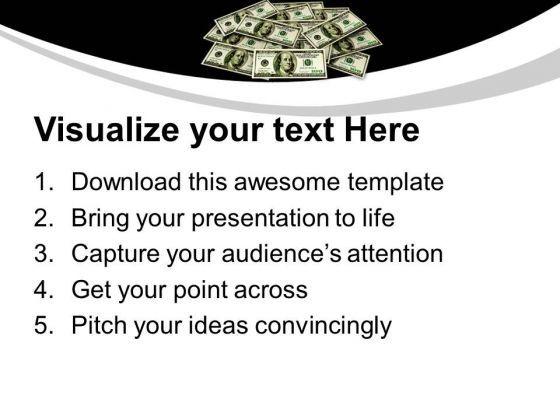 Visualize your text Here

1. Download this awesome template
2. Bring your presentation to life
3. Capture your audience's attention
4. Get your point across
5. Pitch your ideas convincingly